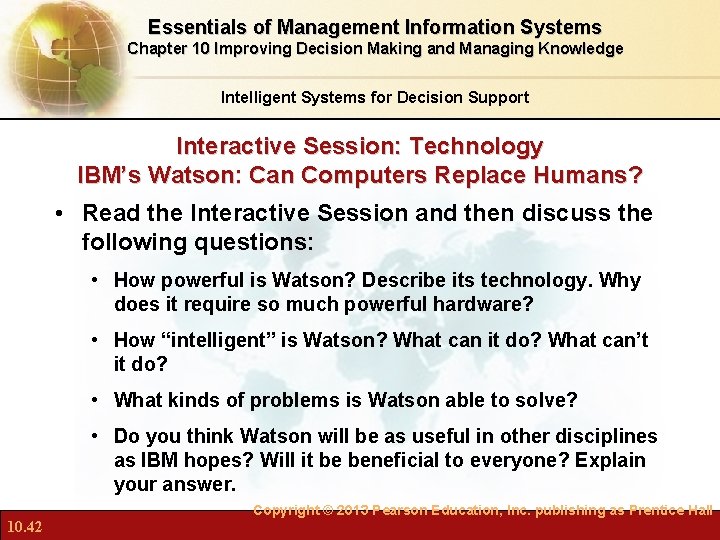 Essentials of Management Information Systems
Chapter 10 Improving Decision Making and Managing Knowledge

Intelligent Systems for Decision Support

Interactive Session: Technology
IBM's Watson: Can Computers Replace Humans?

• Read the Interactive Session and then discuss the following questions:

• How powerful is Watson? Describe its technology. Why does it require so much powerful hardware?

• How "intelligent" is Watson? What can it do? What can't it do?

• What kinds of problems is Watson able to solve?

• Do you think Watson will be as useful in other disciplines as IBM hopes? Will it be beneficial to everyone? Explain your answer.

Copyright © 2013 Pearson Education, Inc. publishing as Prentice Hall

10.42